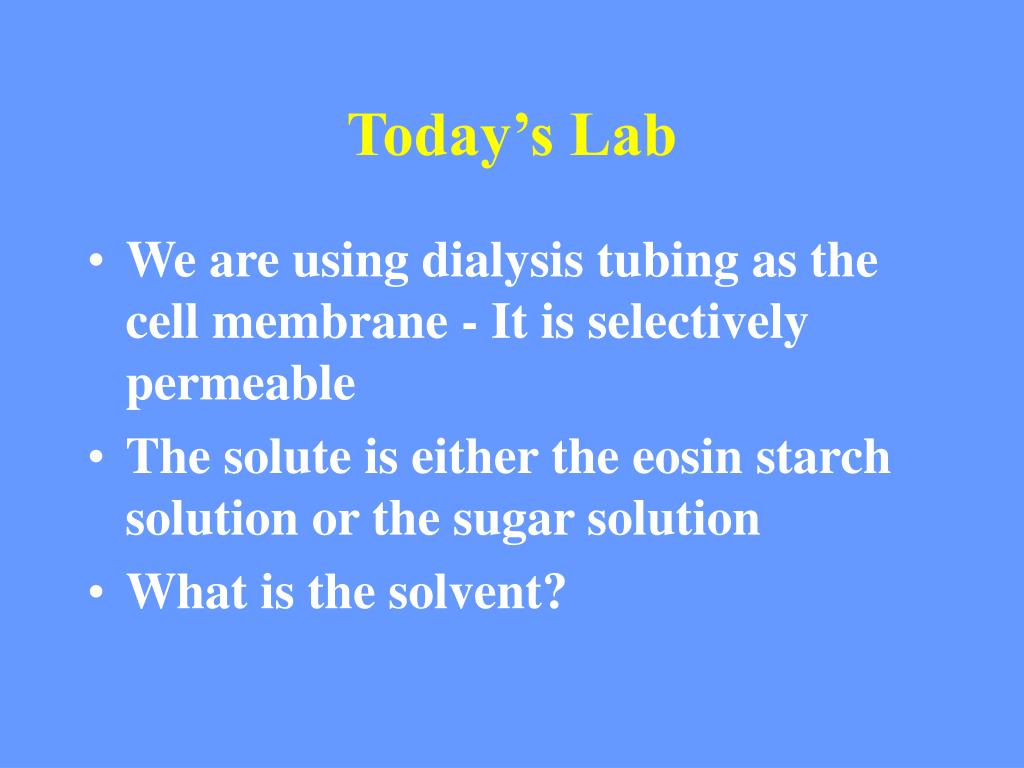 Today’s Lab

• We are using dialysis tubing as the cell membrane - It is selectively permeable
• The solute is either the eosin starch solution or the sugar solution
• What is the solvent?